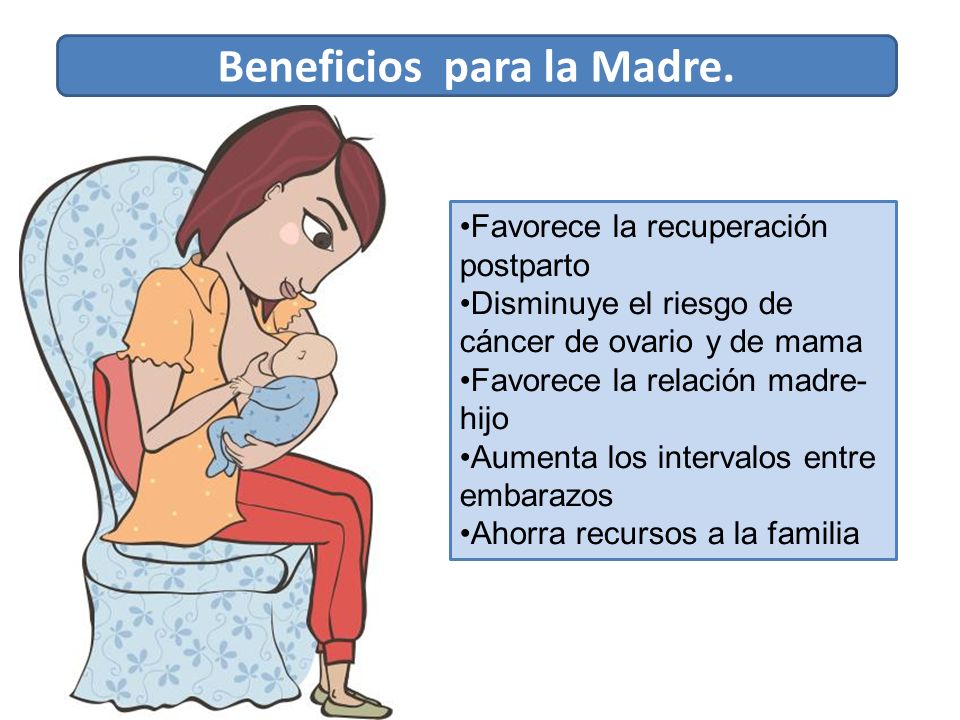 Beneficios  para la Madre.

•Favorece la recuperación postparto
•Disminuye el riesgo de cáncer de ovario y de mama
•Favorece la relación madre-hijo
•Aumenta los intervalos entre embarazos
•Ahorra recursos a la familia